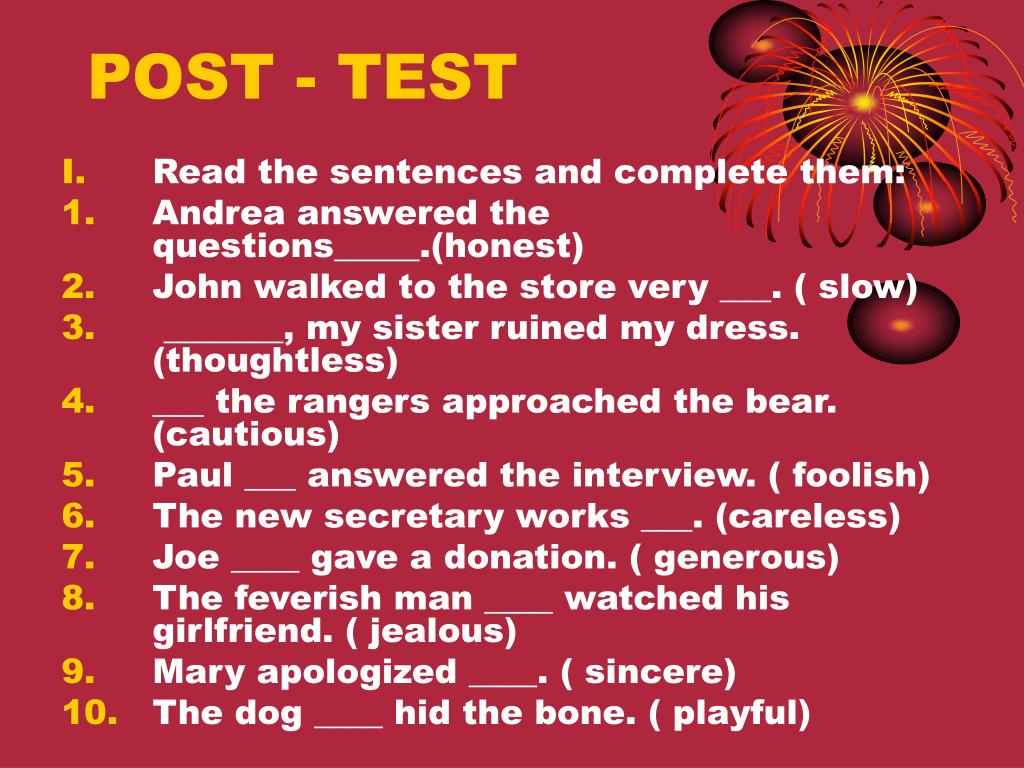 POST - TEST

I. Read the sentences and complete them:
1. Andrea answered the questions_____.(honest)
2. John walked to the store very ___. ( slow)
3. _______, my sister ruined my dress. (thoughtless)
4. ___ the rangers approached the bear. (cautious)
5. Paul ___ answered the interview. ( foolish)
6. The new secretary works ___. (careless)
7. Joe ____ gave a donation. ( generous)
8. The feverish man ____ watched his girlfriend. ( jealous)
9. Mary apologized ____. ( sincere)
10. The dog ____ hid the bone. ( playful)